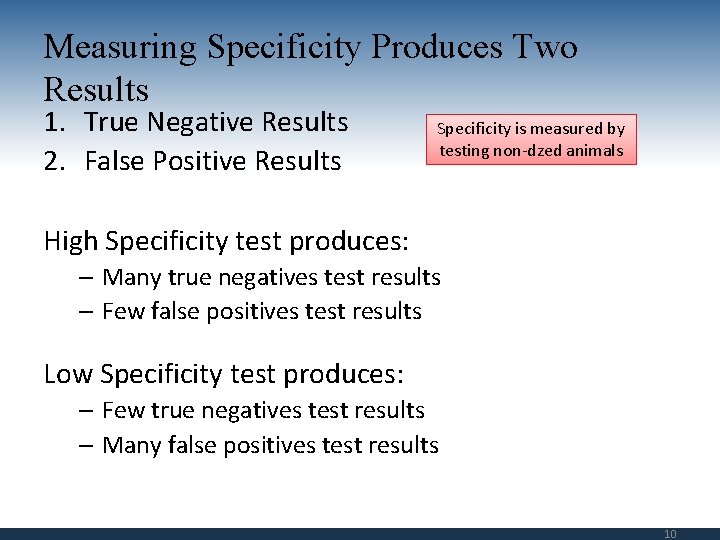 Measuring Specificity Produces Two Results

1. True Negative Results
2. False Positive Results

Specificity is measured by testing non-dzed animals

High Specificity test produces:
– Many true negatives test results
– Few false positives test results

Low Specificity test produces:
– Few true negatives test results
– Many false positives test results

10